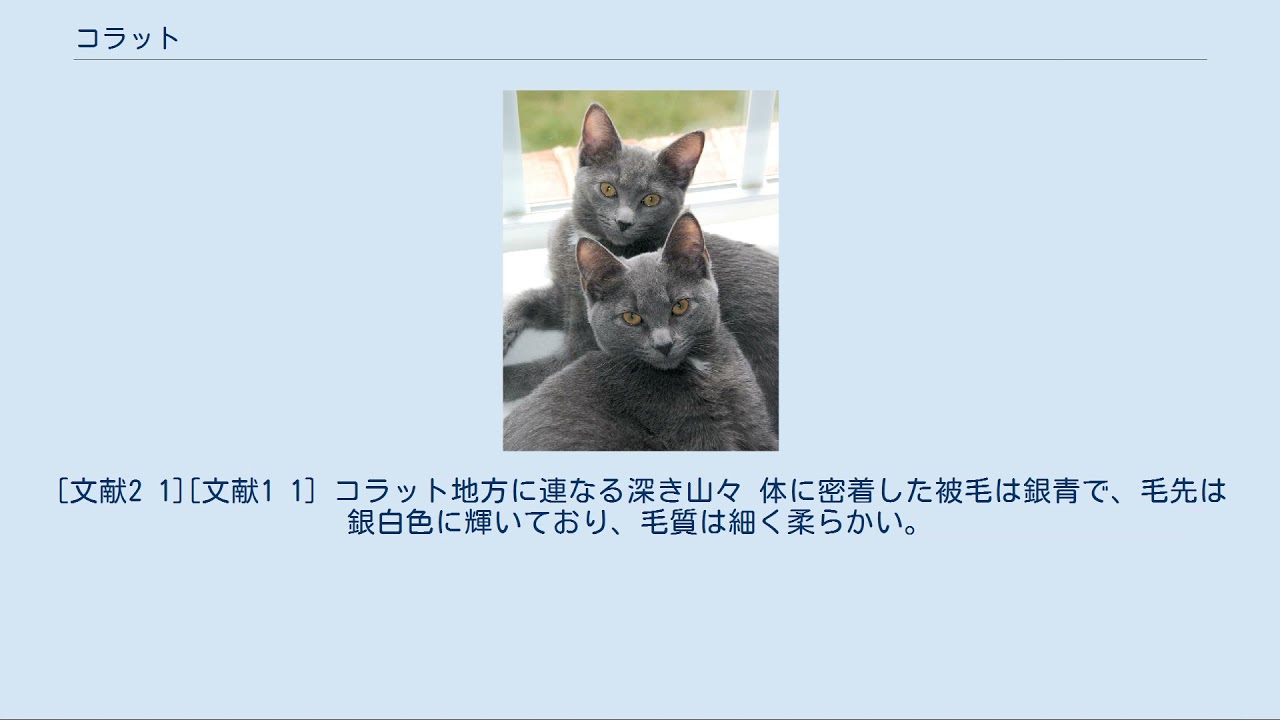 コラット

［文献2 1］［文献1 1］ コラット地方に連なる深き山々 体に密着した被毛は銀青で、毛先は銀白色に輝いており、毛質は細く柔らかい。